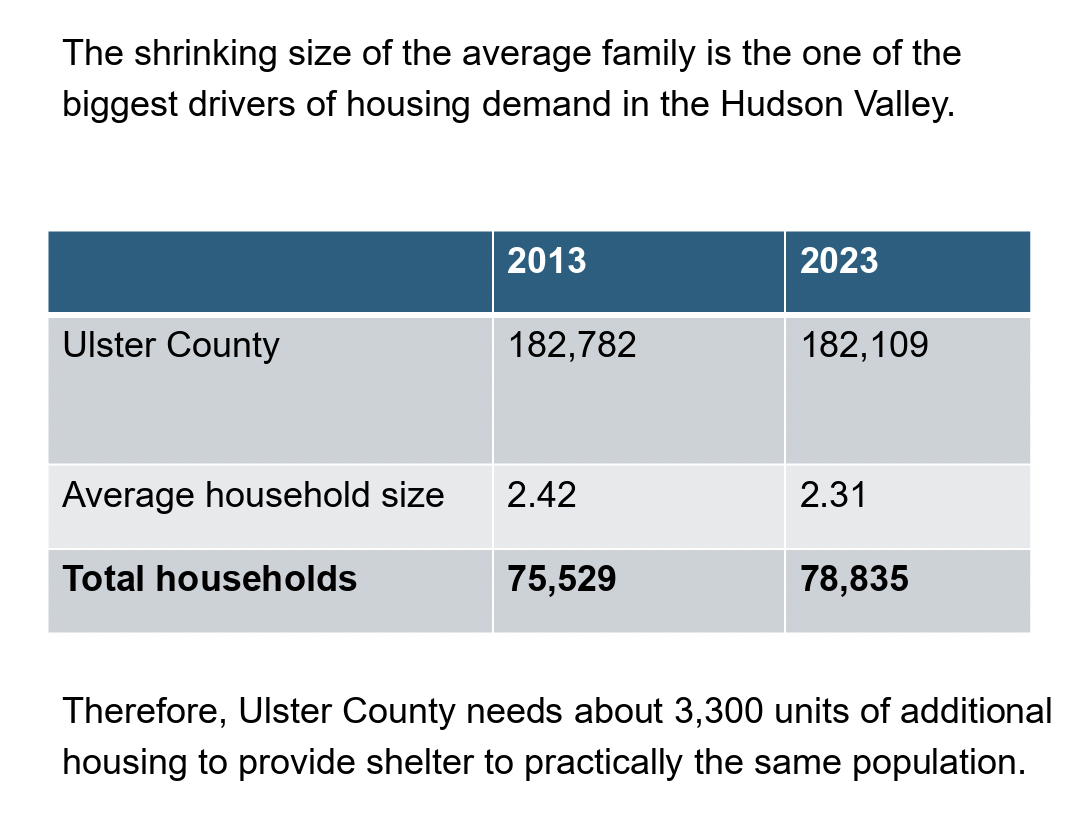 The shrinking size of the average family is the one of the biggest drivers of housing demand in the Hudson Valley.

| | 2013 | 2023 |
|---|---|---|
| Ulster County | 182,782 | 182,109 |
| Average household size | 2.42 | 2.31 |
| **Total households** | **75,529** | **78,835** |

Therefore, Ulster County needs about 3,300 units of additional housing to provide shelter to practically the same population.